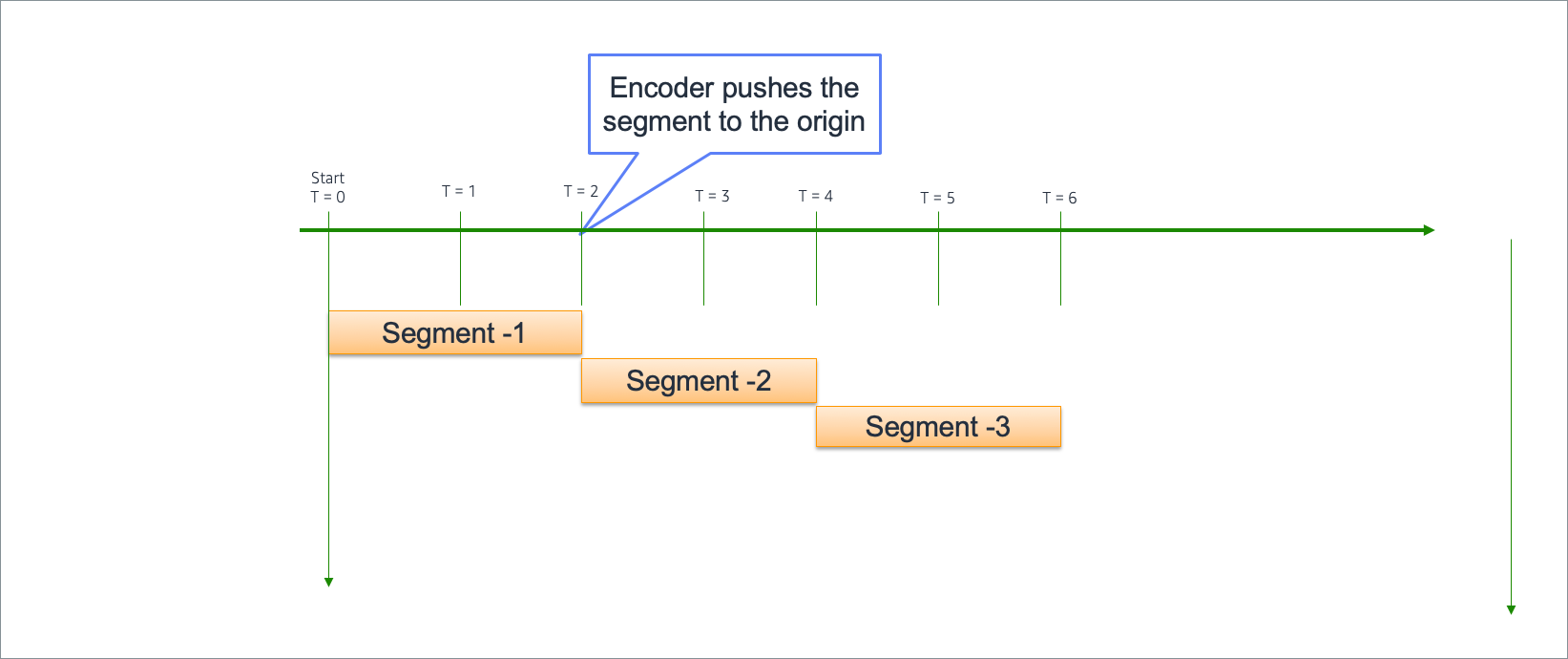 Encoder pushes the segment to the origin

Start
T = 0

T = 1

T = 2

T = 3

T = 4

T = 5

T = 6

Segment -1

Segment -2

Segment -3